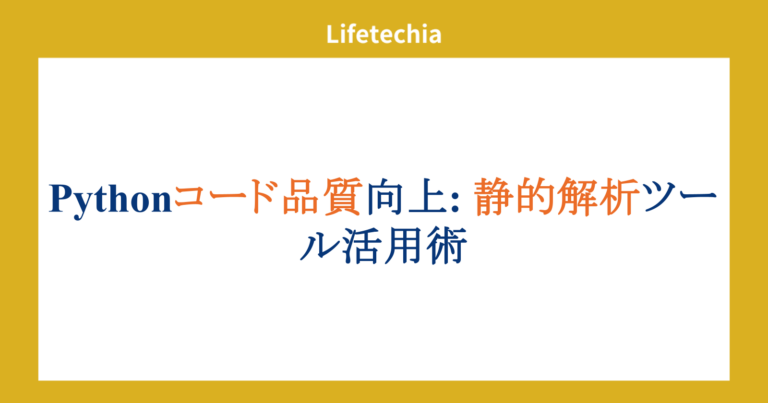 Lifetechia

Pythonコード品質向上: 静的解析ツール活用術